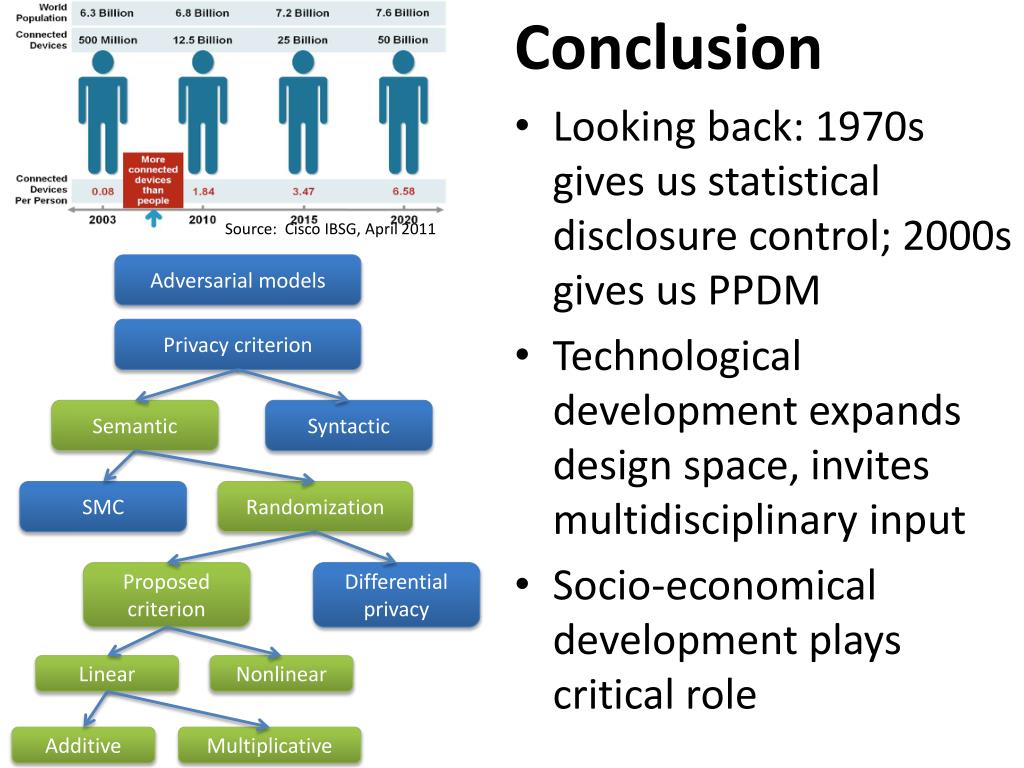 | World Population | 6.3 Billion | 6.8 Billion | 7.2 Billion | 7.6 Billion |
|---|---|---|---|---|
| Connected Devices | 500 Million | 12.5 Billion | 25 Billion | 50 Billion |
| Connected Devices Per Person | 0.08 | 1.84 | 3.47 | 6.58 |
| | 2003 | 2010 | 2015 | 2020 |

More connected devices than people

Source: Cisco IBSG, April 2011

Adversarial models

Privacy criterion

Semantic

Syntactic

SMC

Randomization

Proposed criterion

Differential privacy

Linear

Nonlinear

Additive

Multiplicative

Conclusion

• Looking back: 1970s gives us statistical disclosure control; 2000s gives us PPDM

• Technological development expands design space, invites multidisciplinary input

• Socio-economical development plays critical role